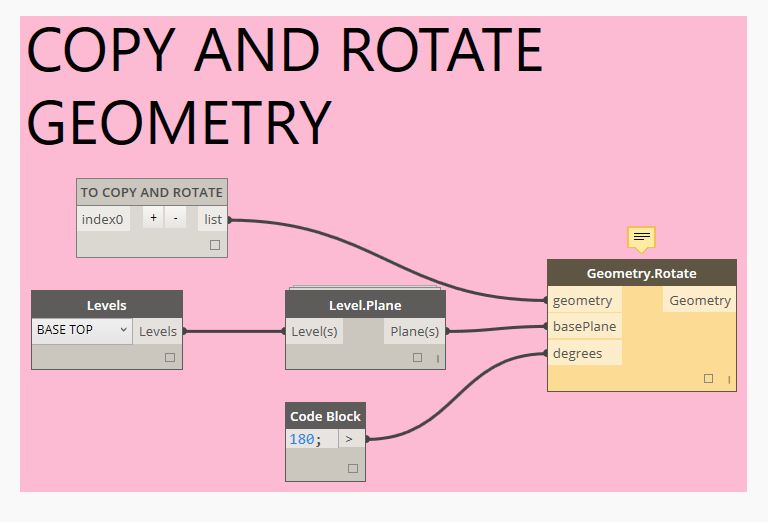 COPY AND ROTATE GEOMETRY

TO COPY AND ROTATE
index0 + - list

Levels
BASE TOP Levels

Level.Plane
Level(s) Plane(s)

Geometry.Rotate
geometry Geometry
basePlane
degrees

Code Block
180; >